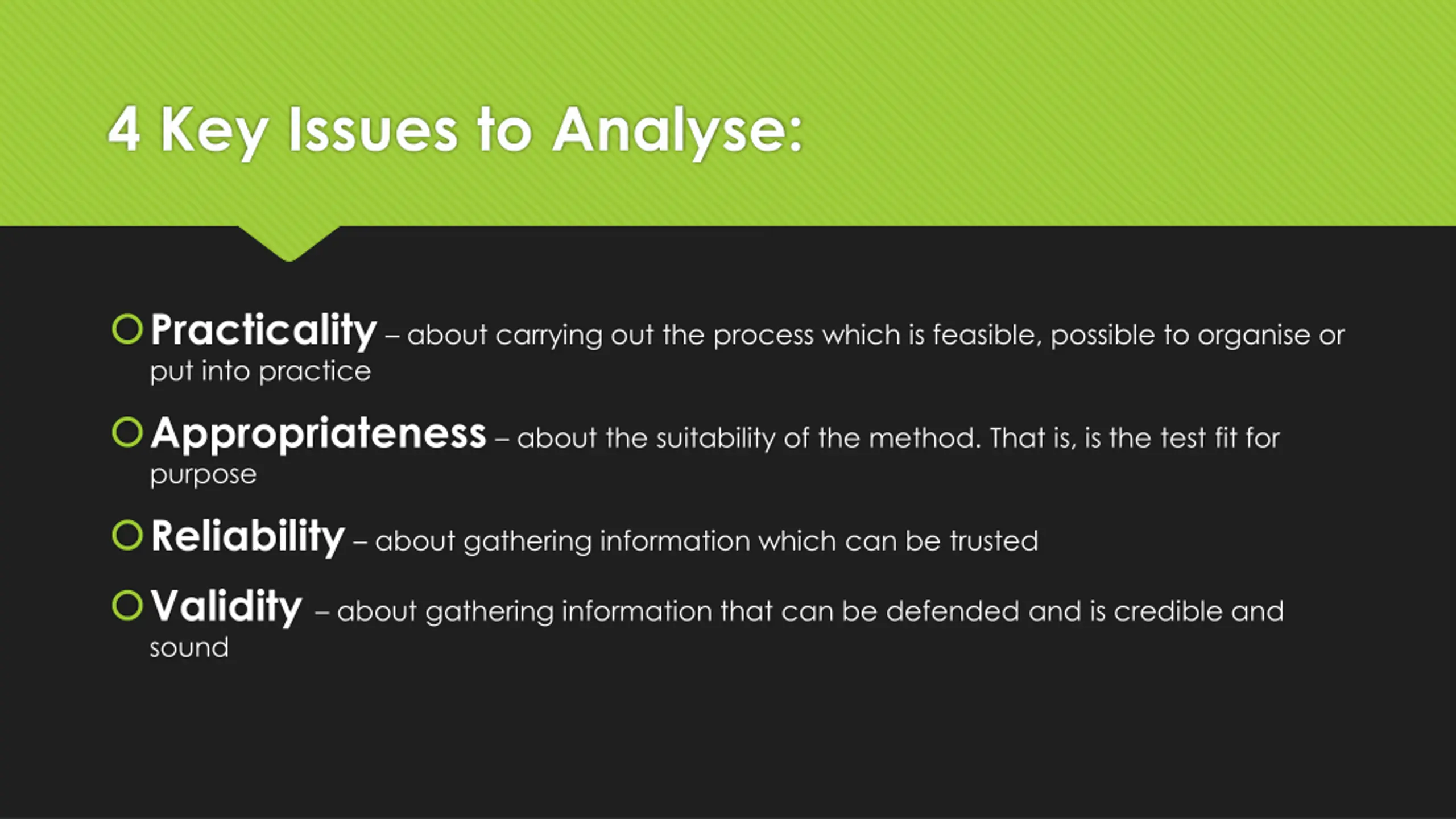 4 Key Issues to Analyse:

Practicality – about carrying out the process which is feasible, possible to organise or put into practice

Appropriateness – about the suitability of the method. That is, is the test fit for purpose

Reliability – about gathering information which can be trusted

Validity – about gathering information that can be defended and is credible and sound